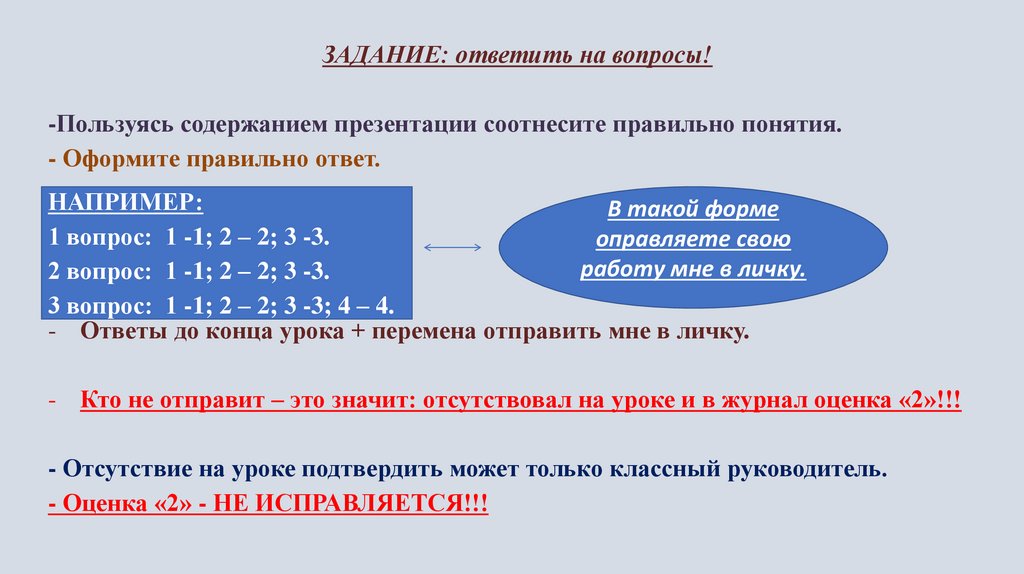 ЗАДАНИЕ: ответить на вопросы!

-Пользуясь содержанием презентации соотнесите правильно понятия.
- Оформите правильно ответ.

НАПРИМЕР:
1 вопрос: 1 -1; 2 – 2; 3 -3.
2 вопрос: 1 -1; 2 – 2; 3 -3.
3 вопрос: 1 -1; 2 – 2; 3 -3; 4 – 4.

В такой форме оправляете свою работу мне в личку.

- Ответы до конца урока + перемена отправить мне в личку.

- Кто не отправит – это значит: отсутствовал на уроке и в журнал оценка «2»!!!

- Отсутствие на уроке подтвердить может только классный руководитель.
- Оценка «2» - НЕ ИСПРАВЛЯЕТСЯ!!!